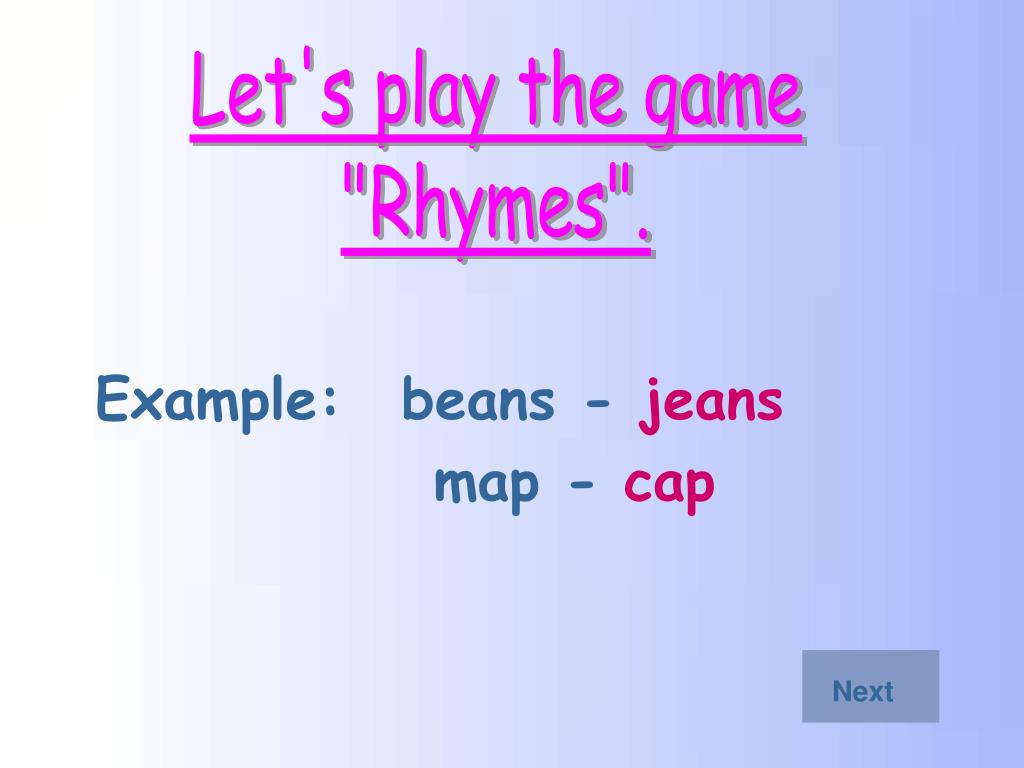 Let's play the game "Rhymes".

Example: beans - jeans
map - cap

Next